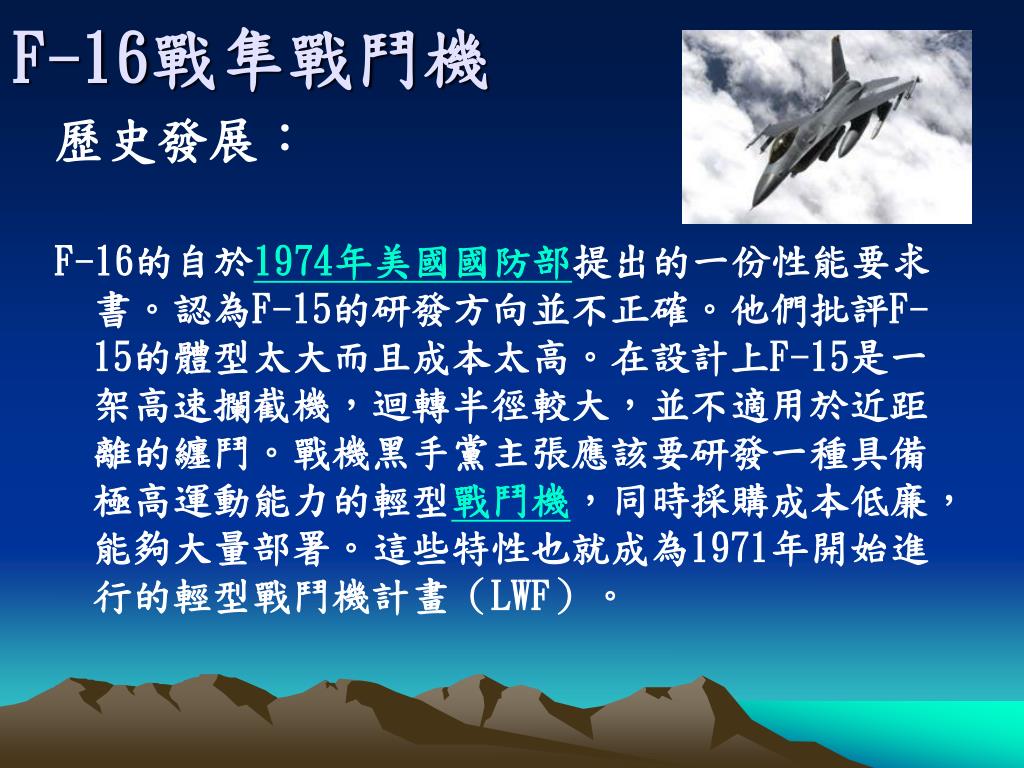 F-16戰隼戰鬥機

歷史發展：

F-16的自於1974年美國國防部提出的一份性能要求書。認為F-15的研發方向並不正確。他們批評F-15的體型太大而且成本太高。在設計上F-15是一架高速攔截機，迴轉半徑較大，並不適用於近距離的纏鬥。戰機黑手黨主張應該要研發一種具備極高運動能力的輕型戰鬥機，同時採購成本低廉，能夠大量部署。這些特性也就成為1971年開始進行的輕型戰鬥機計畫（LWF）。